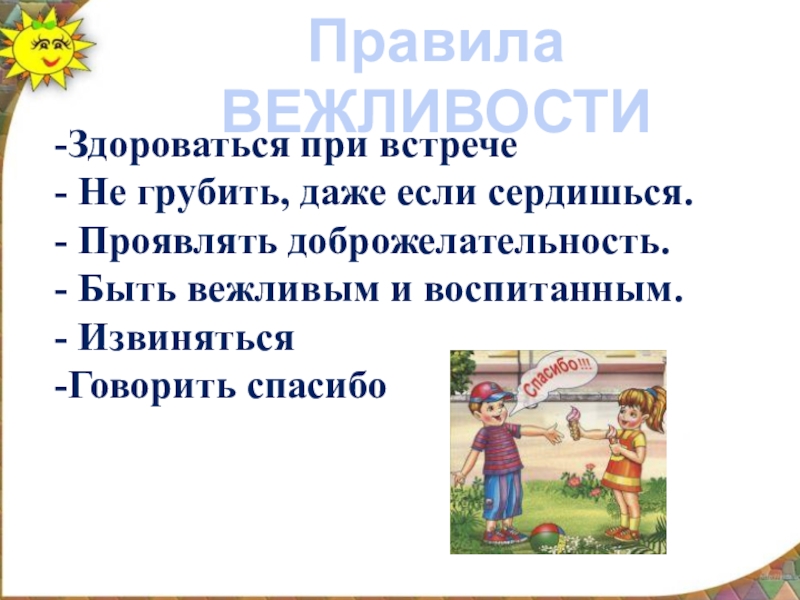 Правила ВЕЖЛИВОСТИ

-Здороваться при встрече
- Не грубить, даже если сердишься.
- Проявлять доброжелательность.
- Быть вежливым и воспитанным.
- Извиняться
-Говорить спасибо

Спасибо!!!